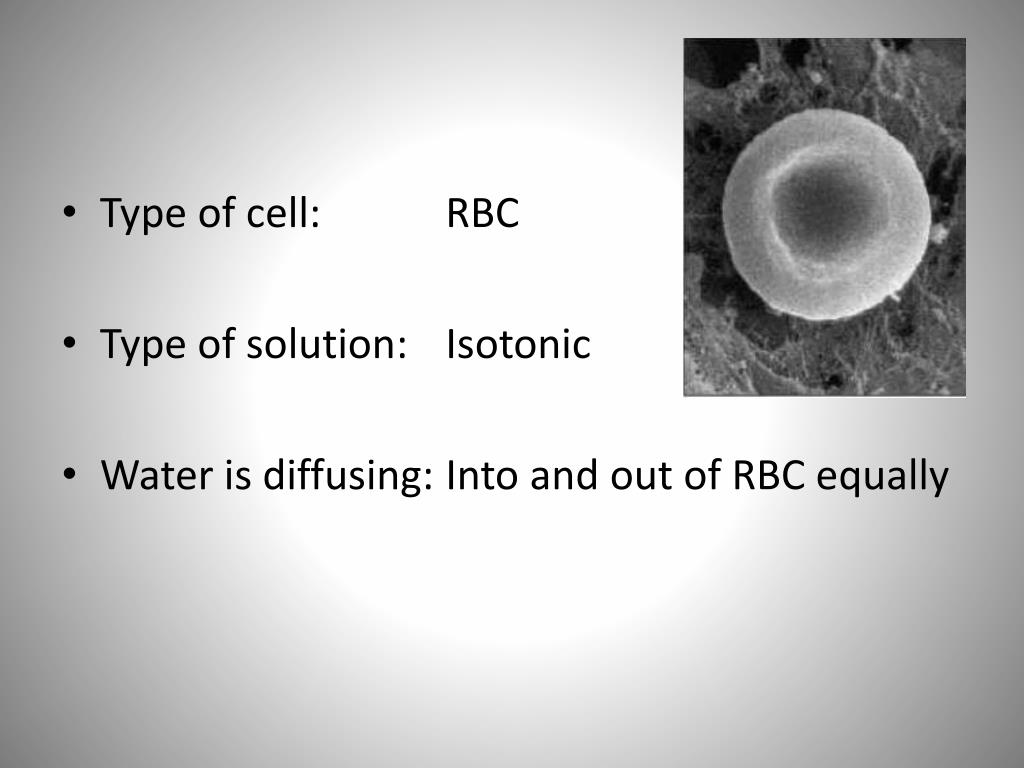 • Type of cell: RBC

• Type of solution: Isotonic

• Water is diffusing: Into and out of RBC equally